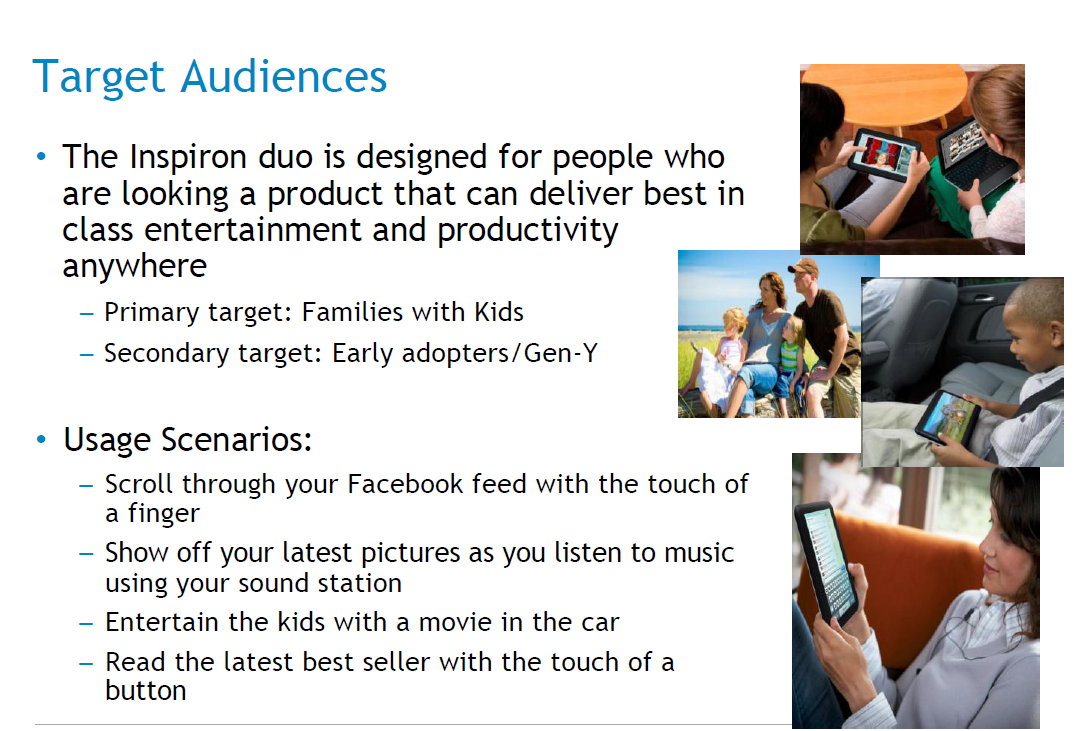 Target Audiences

• The Inspiron duo is designed for people who are looking a product that can deliver best in class entertainment and productivity anywhere

– Primary target: Families with Kids

– Secondary target: Early adopters/Gen-Y

• Usage Scenarios:

– Scroll through your Facebook feed with the touch of a finger

– Show off your latest pictures as you listen to music using your sound station

– Entertain the kids with a movie in the car

– Read the latest best seller with the touch of a button